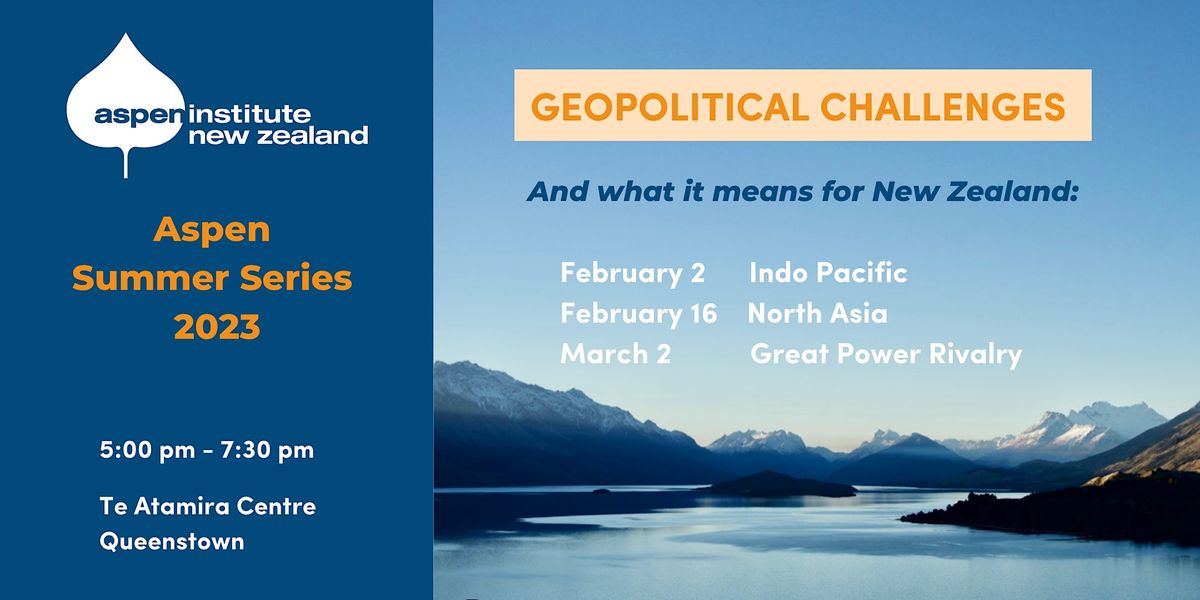 aspen institute new zealand

Aspen Summer Series 2023

5:00 pm - 7:30 pm

Te Atamira Centre Queenstown

GEOPOLITICAL CHALLENGES

And what it means for New Zealand:

February 2 Indo Pacific
February 16 North Asia
March 2 Great Power Rivalry